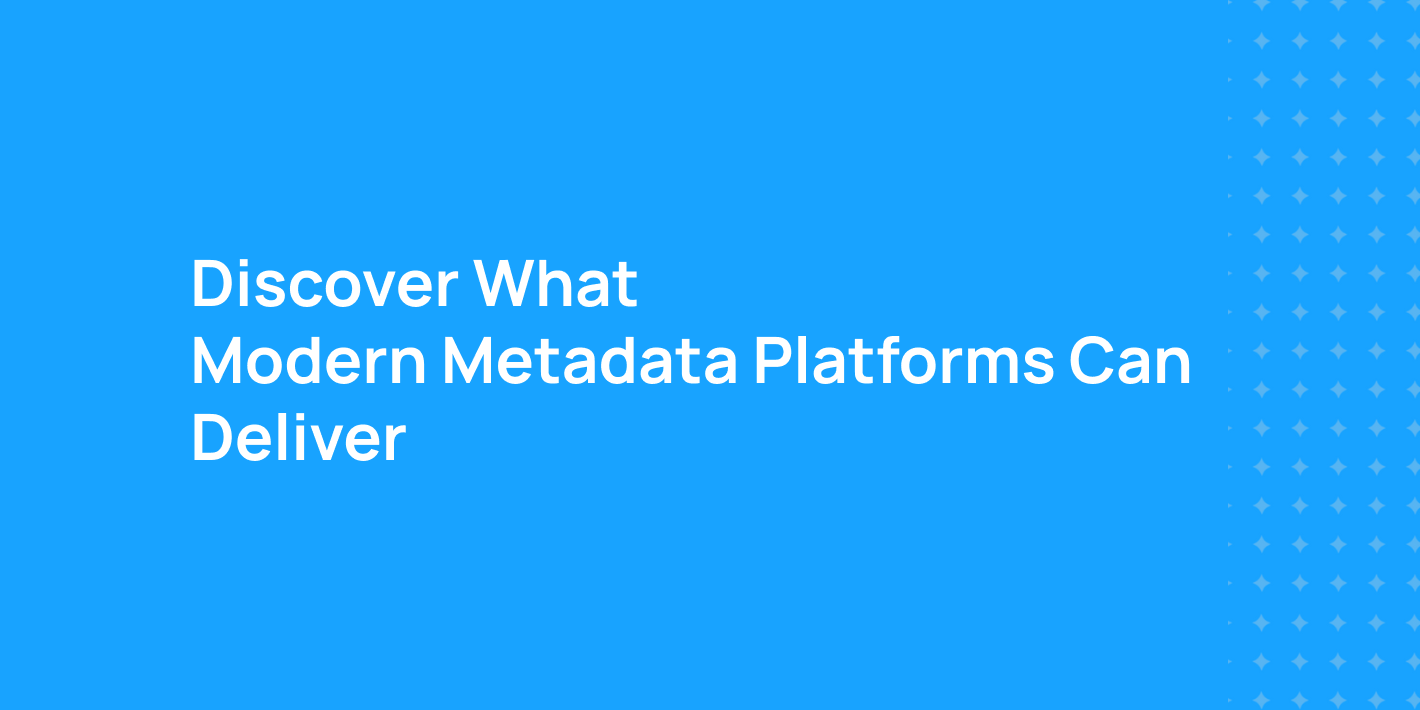 Discover What
Modern Metadata Platforms Can Deliver